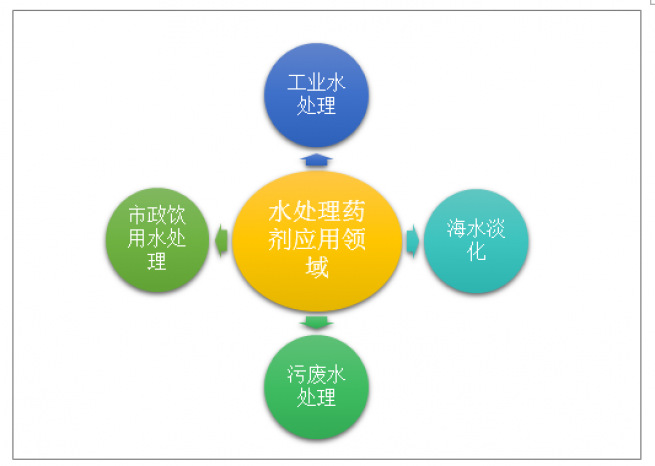 工业水处理

市政饮用水处理

水处理药剂应用领域

海水淡化

污废水处理